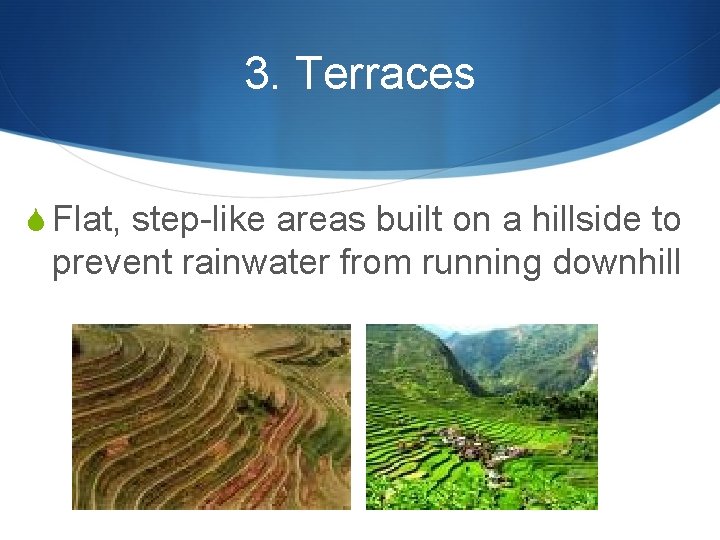 3. Terraces

Flat, step-like areas built on a hillside to prevent rainwater from running downhill